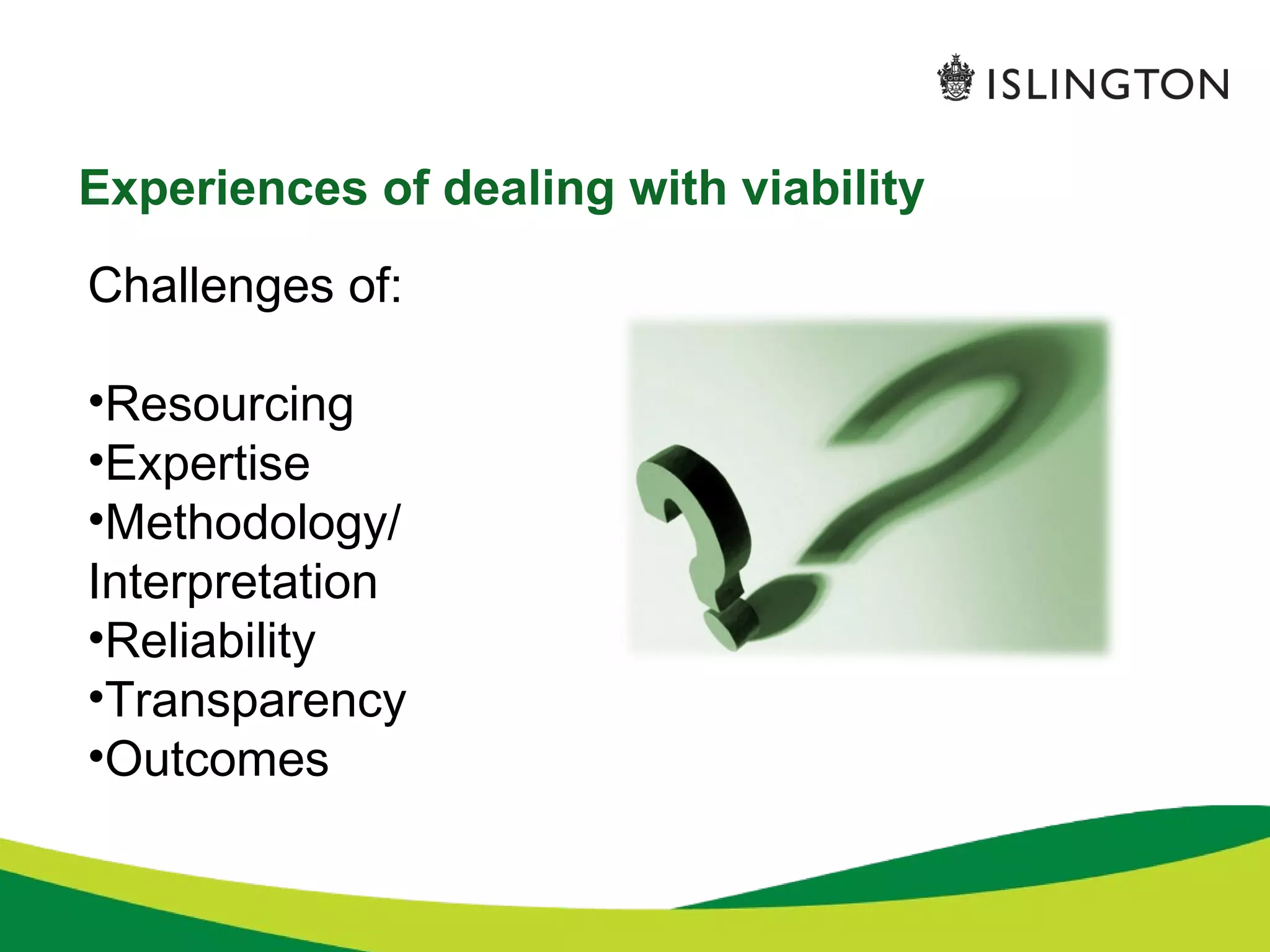 ISLINGTON

Experiences of dealing with viability

Challenges of:

•Resourcing
•Expertise
•Methodology/ Interpretation
•Reliability
•Transparency
•Outcomes